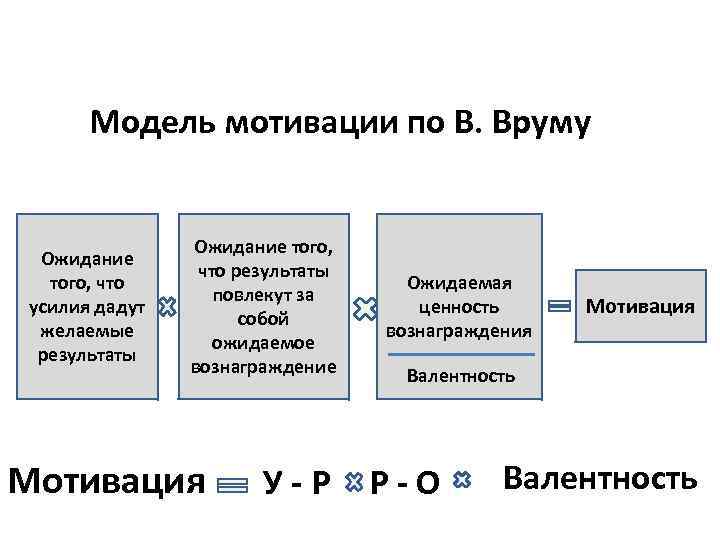 Модель мотивации по В. Вруму

Ожидание того, что усилия дадут желаемые результаты

×

Ожидание того, что результаты повлекут за собой ожидаемое вознаграждение

×

Ожидаемая ценность вознаграждения

Валентность

=

Мотивация

Мотивация = У - Р × Р - О × Валентность